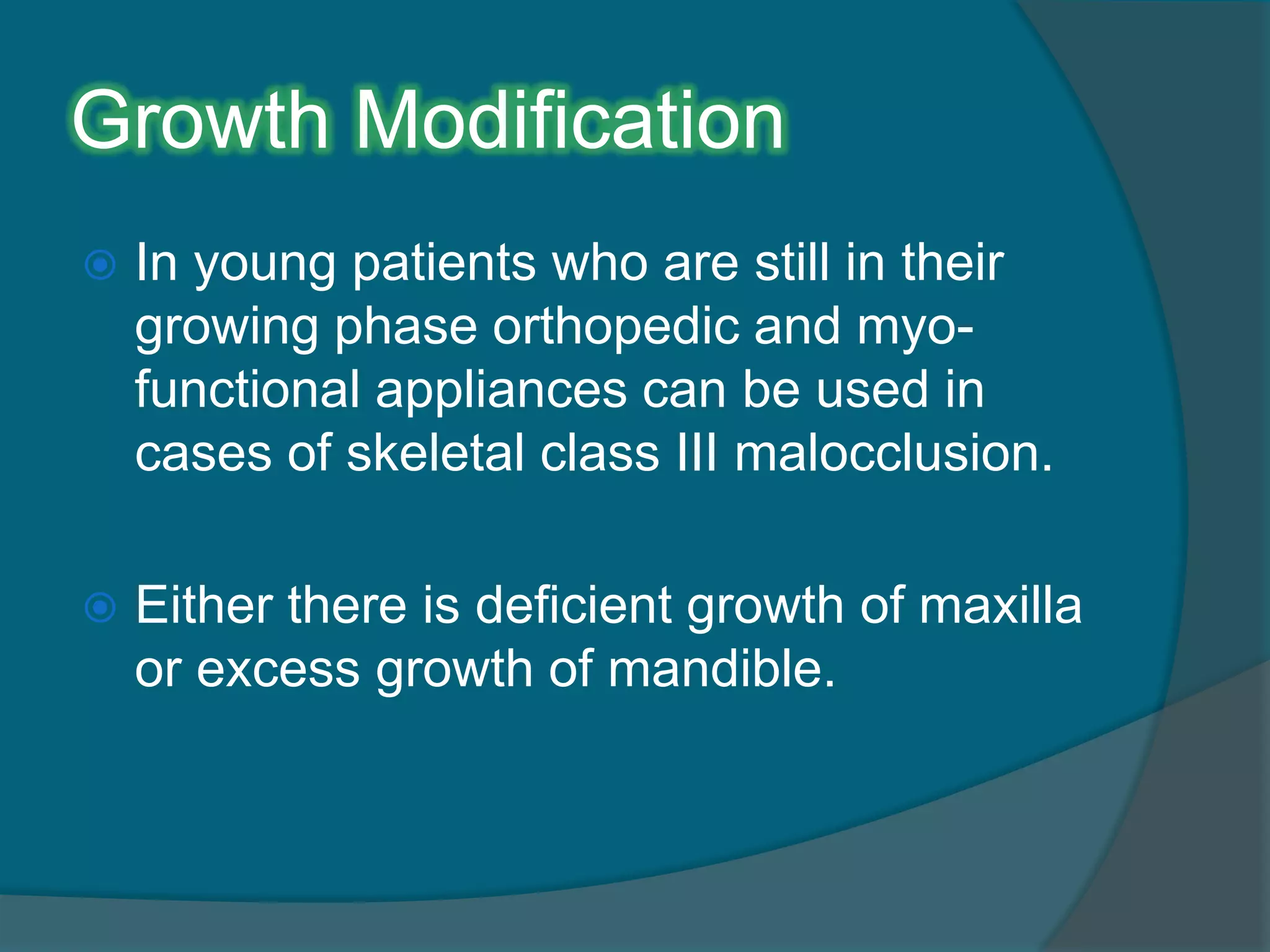 Growth Modification

In young patients who are still in their growing phase orthopedic and myo-functional appliances can be used in cases of skeletal class III malocclusion.

Either there is deficient growth of maxilla or excess growth of mandible.